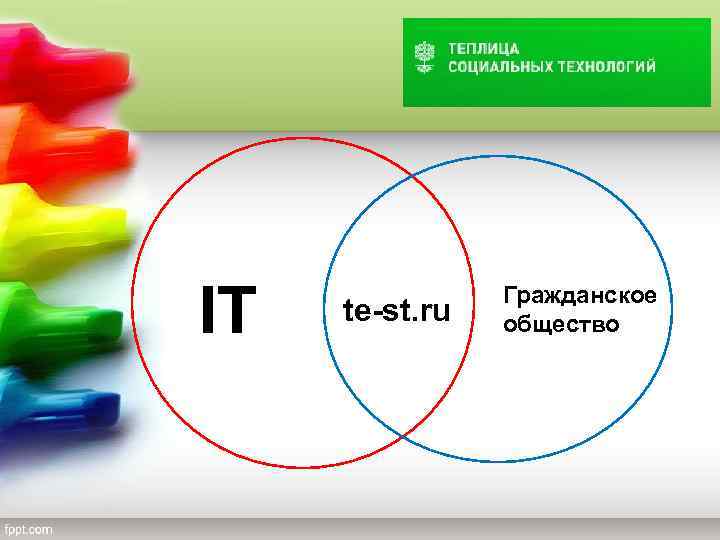 ТЕПЛИЦА
СОЦИАЛЬНЫХ ТЕХНОЛОГИЙ

IT

te-st.ru

Гражданское общество

fppt.com